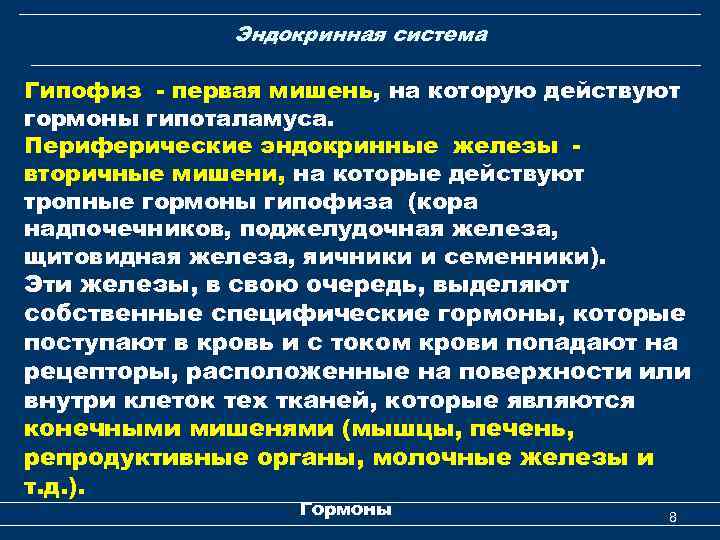 Эндокринная система

Гипофиз - первая мишень, на которую действуют гормоны гипоталамуса.
Периферические эндокринные железы - вторичные мишени, на которые действуют тропные гормоны гипофиза (кора надпочечников, поджелудочная железа, щитовидная железа, яичники и семенники).
Эти железы, в свою очередь, выделяют собственные специфические гормоны, которые поступают в кровь и с током крови попадают на рецепторы, расположенные на поверхности или внутри клеток тех тканей, которые являются конечными мишенями (мышцы, печень, репродуктивные органы, молочные железы и т.д.).

Гормоны

8